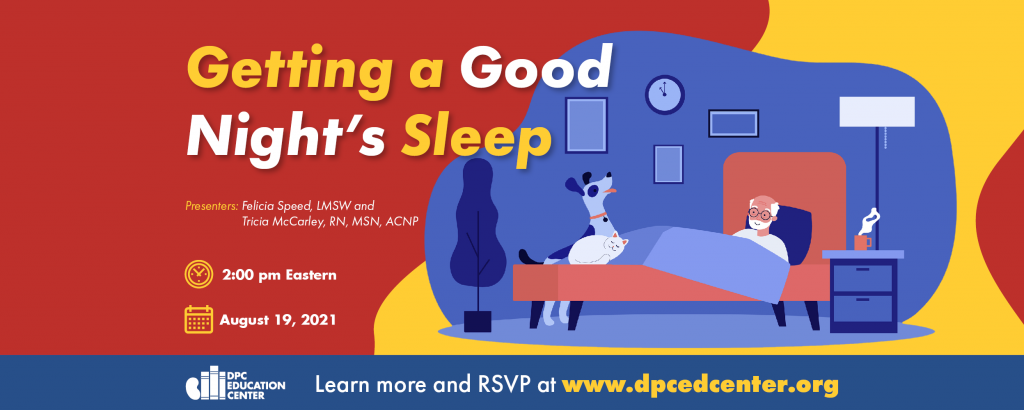 Getting a Good Night's Sleep

Presenters: Felicia Speed, LMSW and Tricia McCarley, RN, MSN, ACNP

2:00 pm Eastern

August 19, 2021

DPC EDUCATION CENTER

Learn more and RSVP at www.dpcedcenter.org